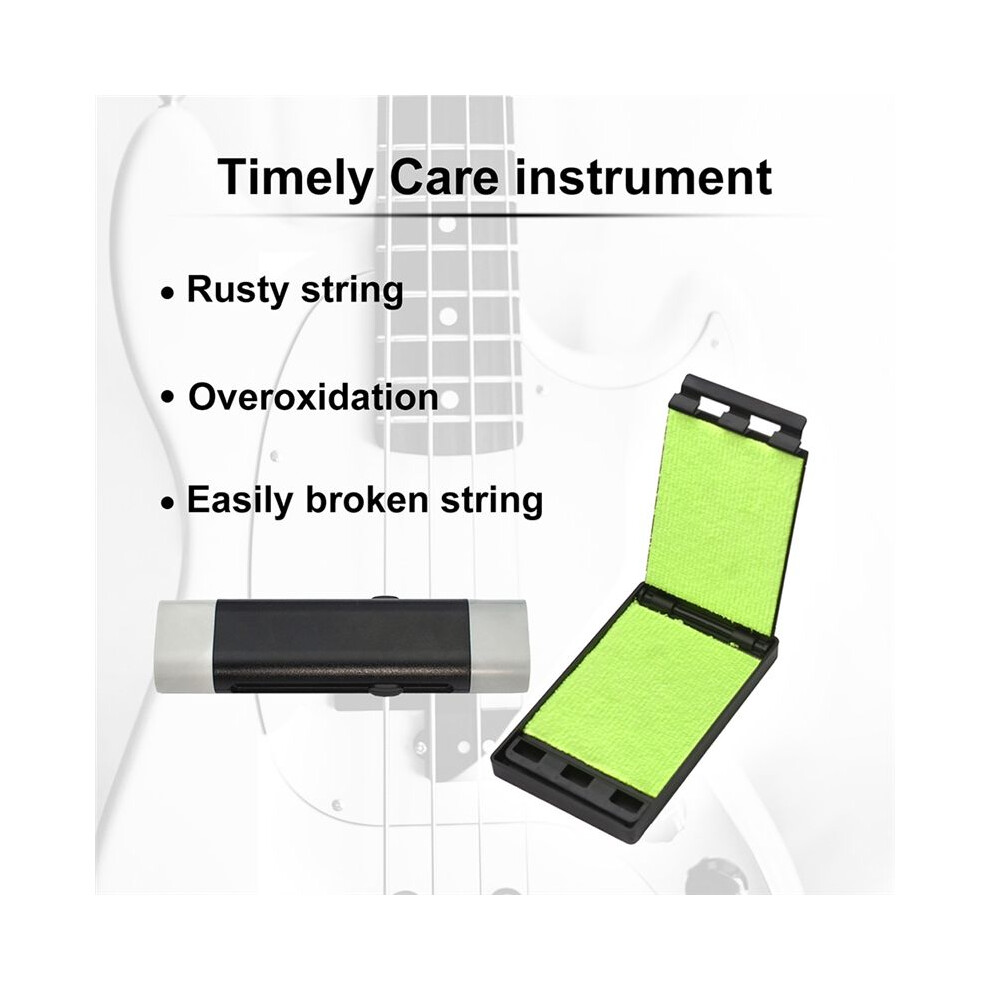 Timely Care instrument

• Rusty string

• Overoxidation

• Easily broken string